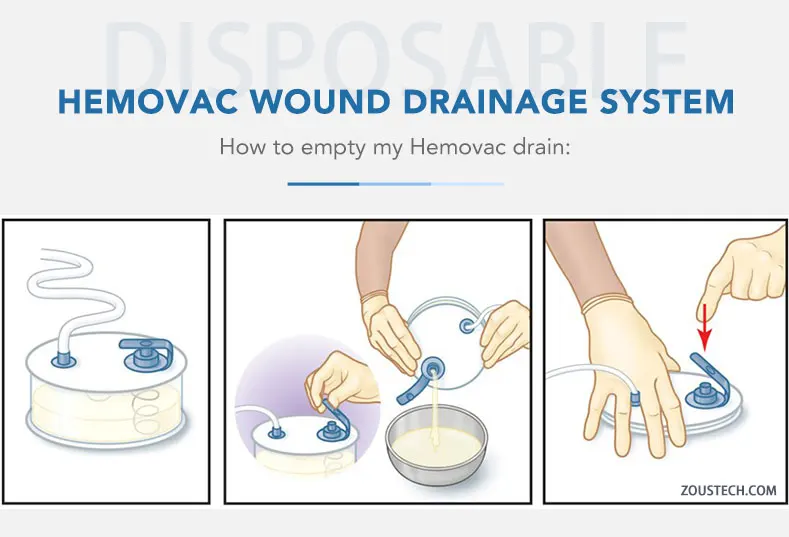 DISPOSABLE

HEMOVAC WOUND DRAINAGE SYSTEM

How to empty my Hemovac drain:

ZOUSTECH.COM